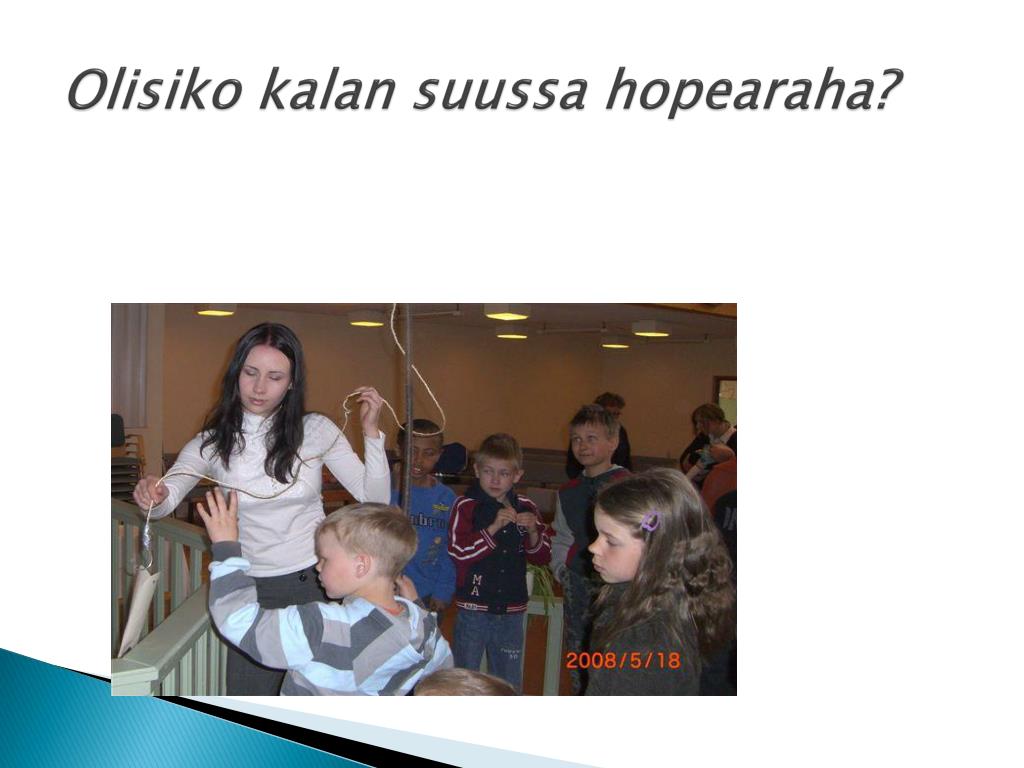 Olisiko kalan suussa hopearaha?

2008/5/18